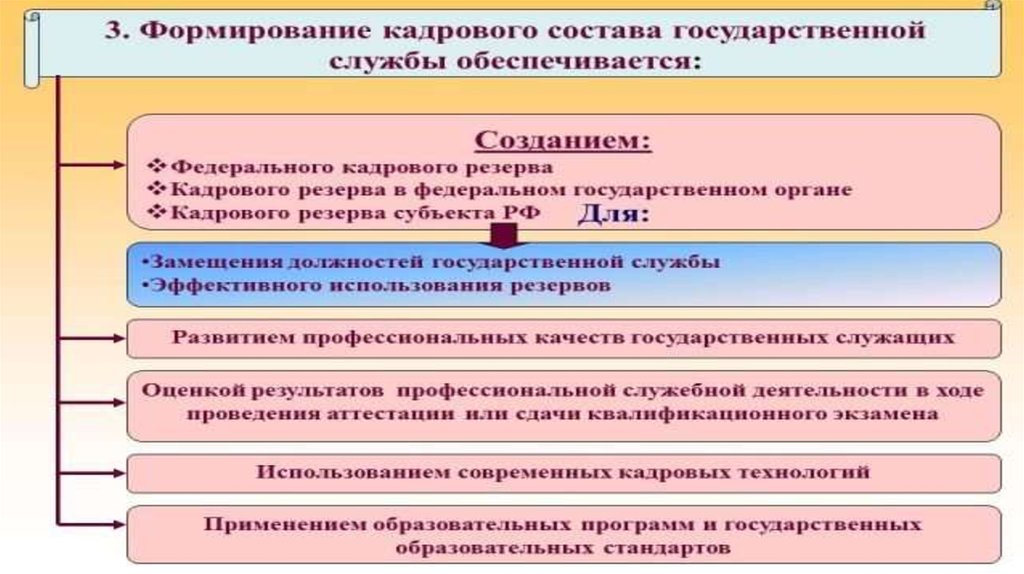 3. Формирование кадрового состава государственной службы обеспечивается:

Созданием:
❖Федерального кадрового резерва
❖Кадрового резерва в федеральном государственном органе
❖Кадрового резерва субъекта РФ

Для:

•Замещения должностей государственной службы
•Эффективного использования резервов

Развитием профессиональных качеств государственных служащих

Оценкой результатов профессиональной служебной деятельности в ходе проведения аттестации или сдачи квалификационного экзамена

Использованием современных кадровых технологий

Применением образовательных программ и государственных образовательных стандартов